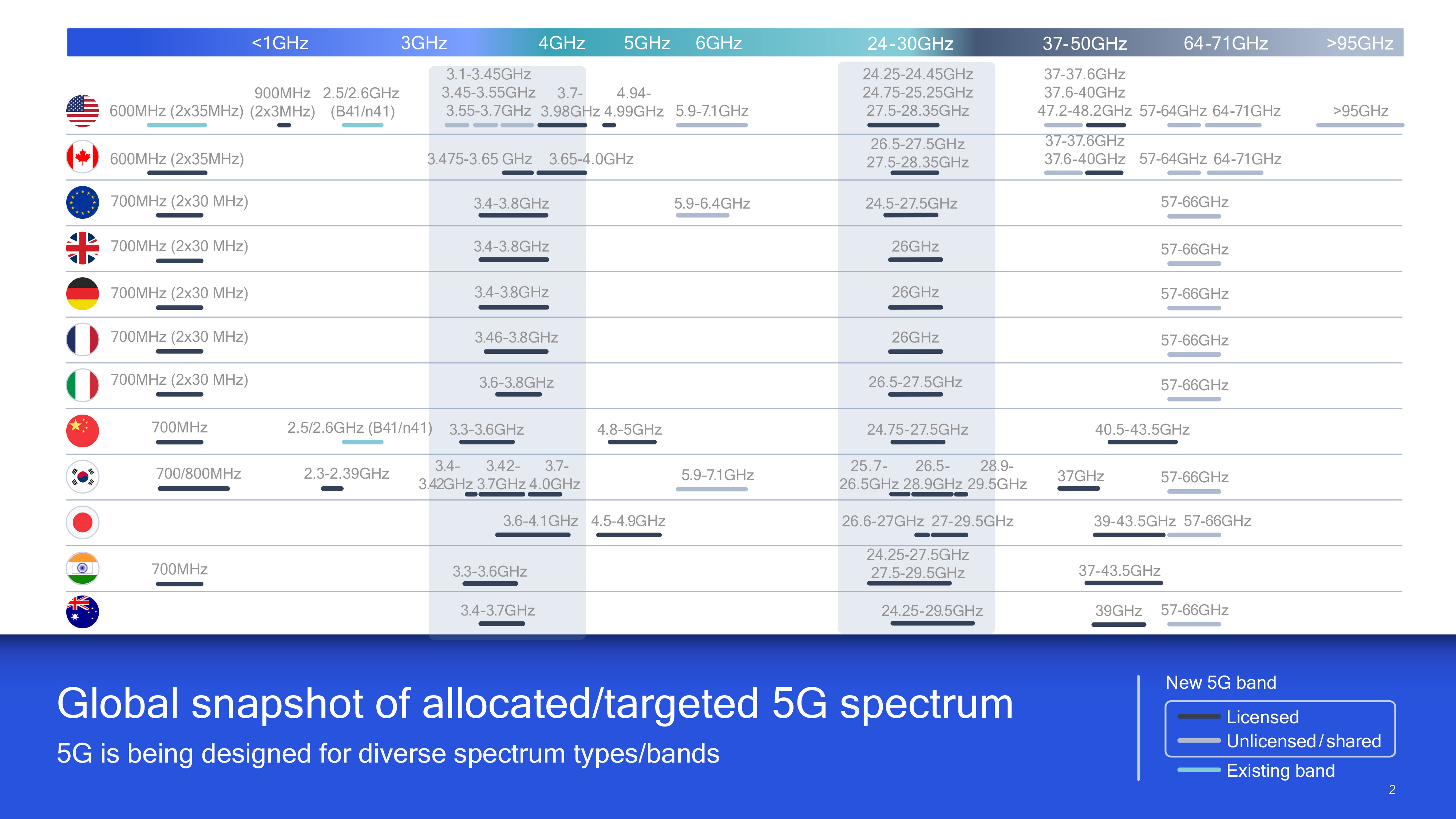 <1GHz 3GHz 4GHz 5GHz 6GHz 24-30GHz 37-50GHz 64-71GHz >95GHz

600MHz (2x35MHz) 900MHz (2x3MHz) 2.5/2.6GHz (B41/n41) 3.1-3.45GHz 3.45-3.55GHz 3.55-3.7GHz 3.7-3.98GHz 4.94-4.99GHz 5.9-7.1GHz 24.25-24.45GHz 24.75-25.25GHz 27.5-28.35GHz 37-37.6GHz 37.6-40GHz 47.2-48.2GHz 57-64GHz 64-71GHz >95GHz

600MHz (2x35MHz) 3.475-3.65 GHz 3.65-4.0GHz 26.5-27.5GHz 27.5-28.35GHz 37-37.6GHz 37.6-40GHz 57-64GHz 64-71GHz

700MHz (2x30 MHz) 3.4-3.8GHz 5.9-6.4GHz 24.5-27.5GHz 57-66GHz

700MHz (2x30 MHz) 3.4-3.8GHz 26GHz 57-66GHz

700MHz (2x30 MHz) 3.4-3.8GHz 26GHz 57-66GHz

700MHz (2x30 MHz) 3.46-3.8GHz 26GHz 57-66GHz

700MHz (2x30 MHz) 3.6-3.8GHz 26.5-27.5GHz 57-66GHz

700MHz 2.5/2.6GHz (B41/n41) 3.3-3.6GHz 4.8-5GHz 24.75-27.5GHz 40.5-43.5GHz

700/800MHz 2.3-2.39GHz 3.4-3.42GHz 3.42-3.7GHz 3.7-4.0GHz 5.9-7.1GHz 25.7-26.5GHz 26.5-28.9GHz 28.9-29.5GHz 37GHz 57-66GHz

3.6-4.1GHz 4.5-4.9GHz 26.6-27GHz 27-29.5GHz 39-43.5GHz 57-66GHz

700MHz 3.3-3.6GHz 24.25-27.5GHz 27.5-29.5GHz 37-43.5GHz

3.4-3.7GHz 24.25-29.5GHz 39GHz 57-66GHz

Global snapshot of allocated/targeted 5G spectrum

5G is being designed for diverse spectrum types/bands

New 5G band
Licensed
Unlicensed/shared
Existing band

2